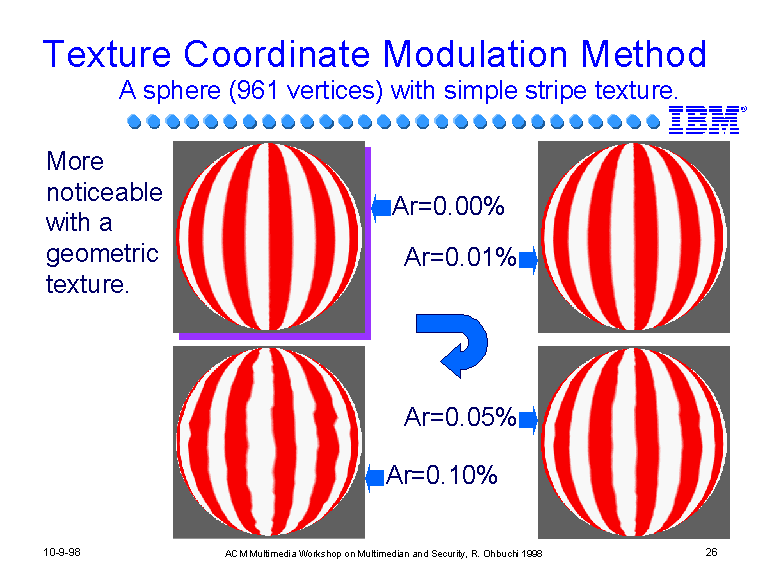 Texture Coordinate Modulation Method

A sphere (961 vertices) with simple stripe texture.

IBM

More noticeable with a geometric texture.

Ar=0.00%

Ar=0.01%

Ar=0.05%

Ar=0.10%

10-9-98

ACM Multimedia Workshop on Multimedian and Security, R. Ohbuchi 1998

26